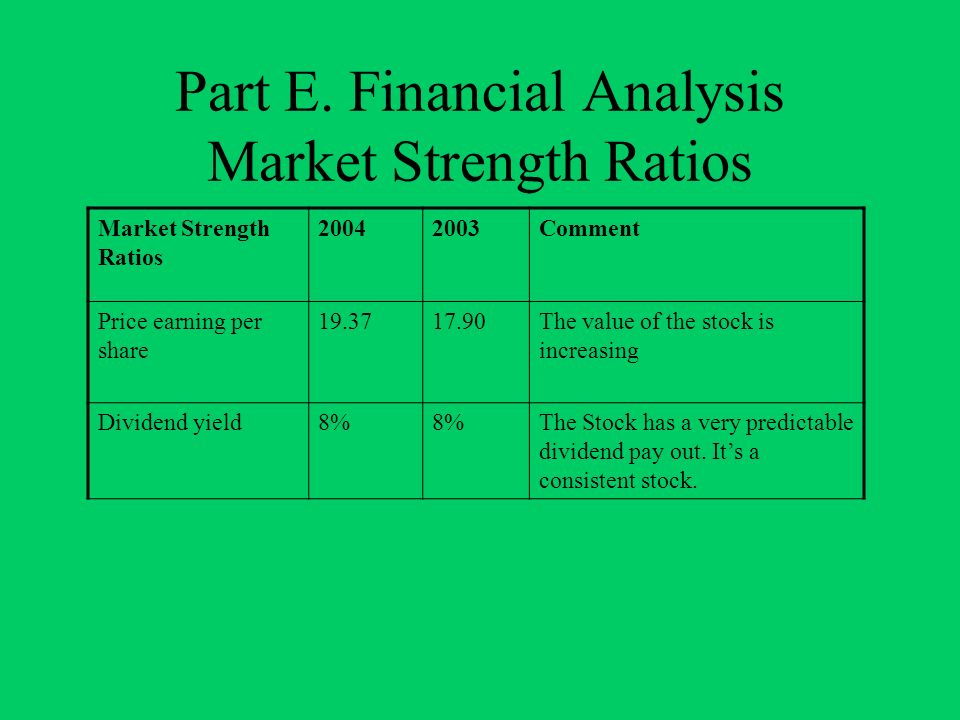 Part E. Financial Analysis
Market Strength Ratios

| Market Strength Ratios | 2004 | 2003 | Comment |
|---|---|---|---|
| Price earning per share | 19.37 | 17.90 | The value of the stock is increasing |
| Dividend yield | 8% | 8% | The Stock has a very predictable dividend pay out. It’s a consistent stock. |